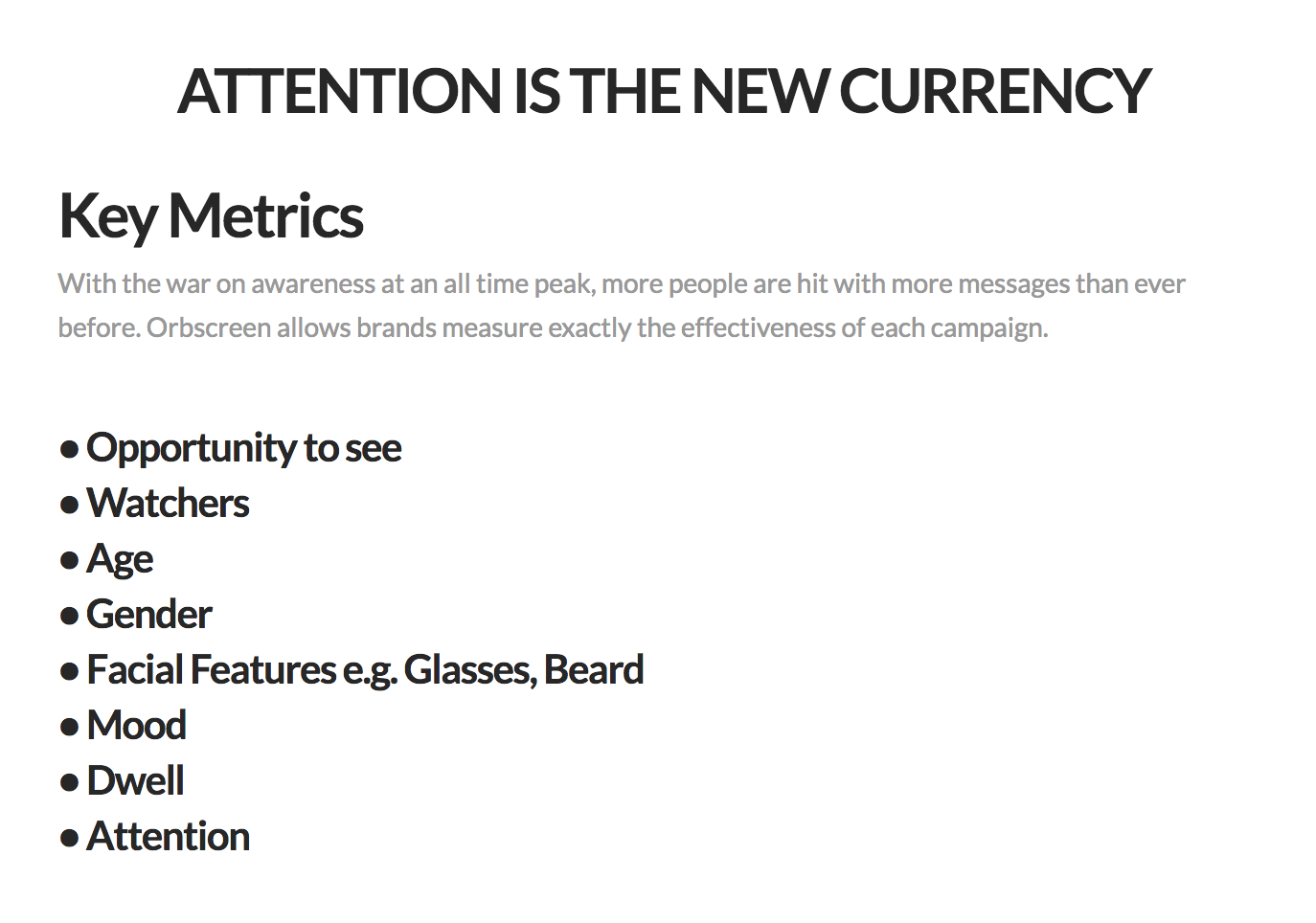 ATTENTION IS THE NEW CURRENCY

Key Metrics

With the war on awareness at an all time peak, more people are hit with more messages than ever before. Orbscreen allows brands measure exactly the effectiveness of each campaign.

• Opportunity to see
• Watchers
• Age
• Gender
• Facial Features e.g. Glasses, Beard
• Mood
• Dwell
• Attention